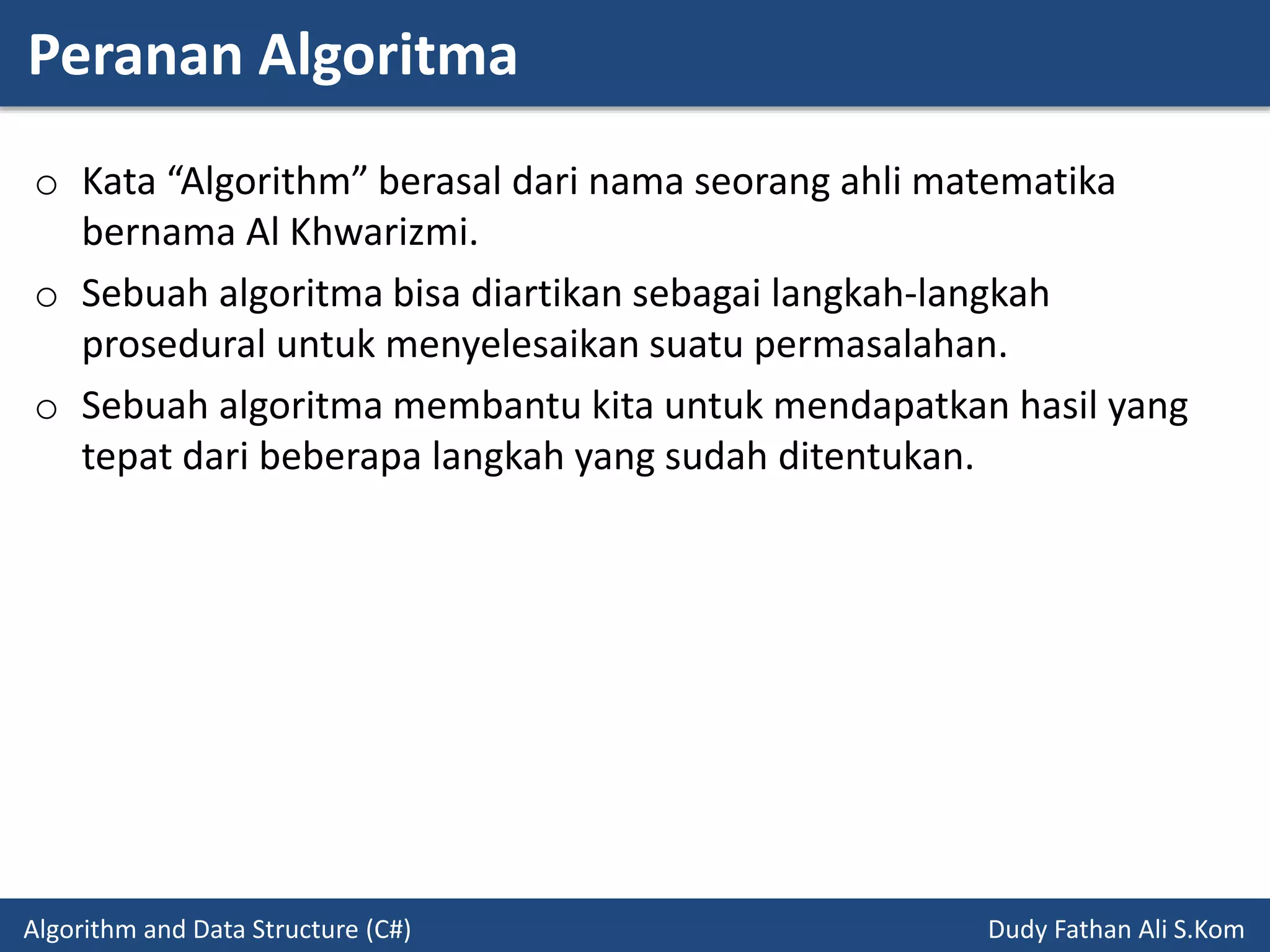 Peranan Algoritma

o Kata “Algorithm” berasal dari nama seorang ahli matematika bernama Al Khwarizmi.

o Sebuah algoritma bisa diartikan sebagai langkah-langkah prosedural untuk menyelesaikan suatu permasalahan.

o Sebuah algoritma membantu kita untuk mendapatkan hasil yang tepat dari beberapa langkah yang sudah ditentukan.

Algorithm and Data Structure (C#)

Dudy Fathan Ali S.Kom